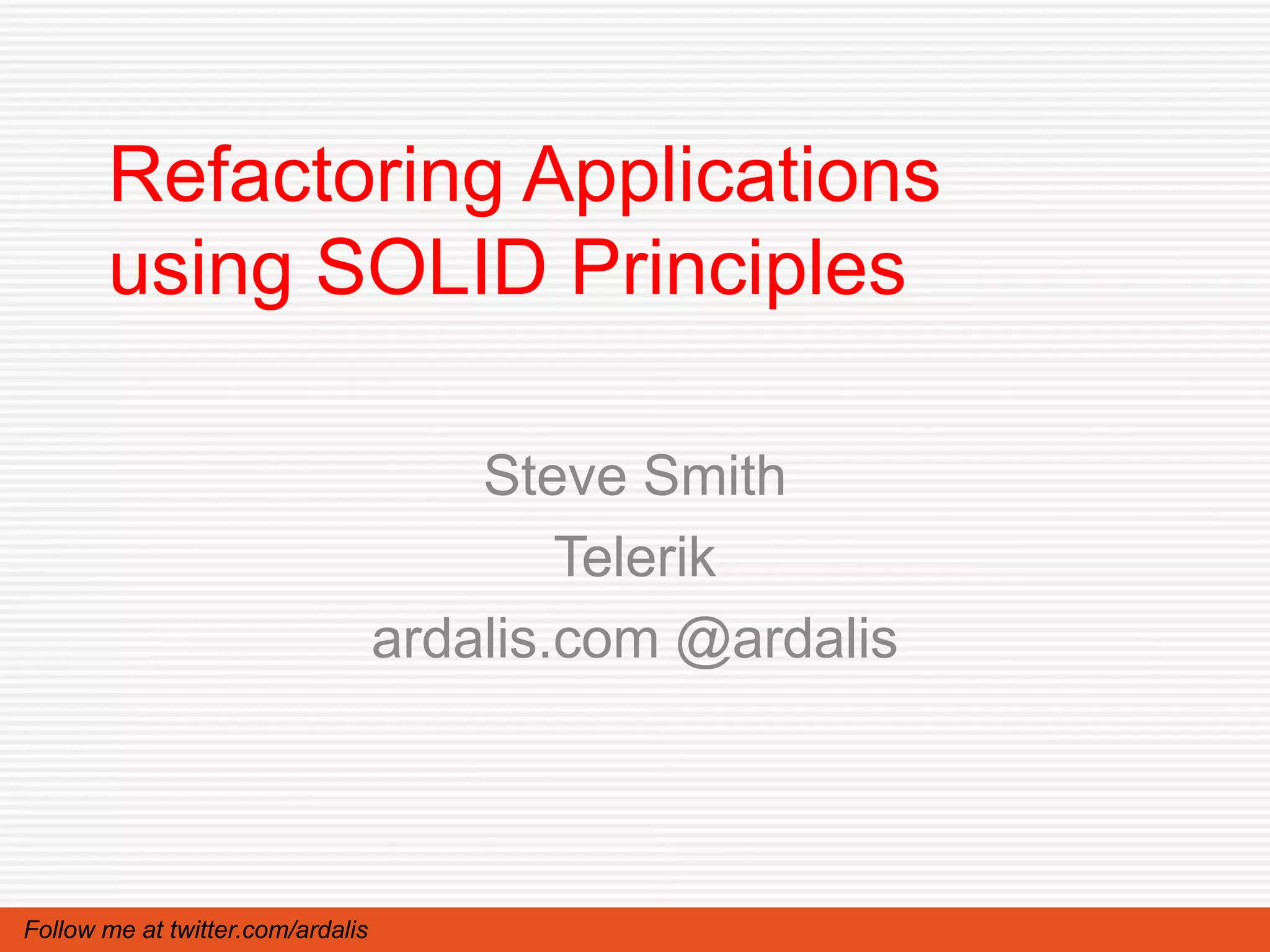 Refactoring Applications using SOLID Principles

Steve Smith
Telerik
ardalis.com @ardalis

Follow me at twitter.com/ardalis